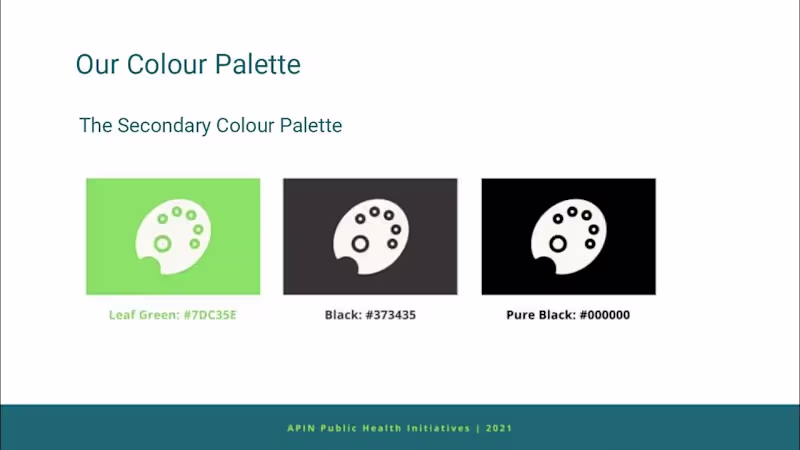 Our Colour Palette

The Secondary Colour Palette

Leaf Green: #7DC35E

Black: #373435

Pure Black: #000000

APIN Public Health Initiatives | 2021